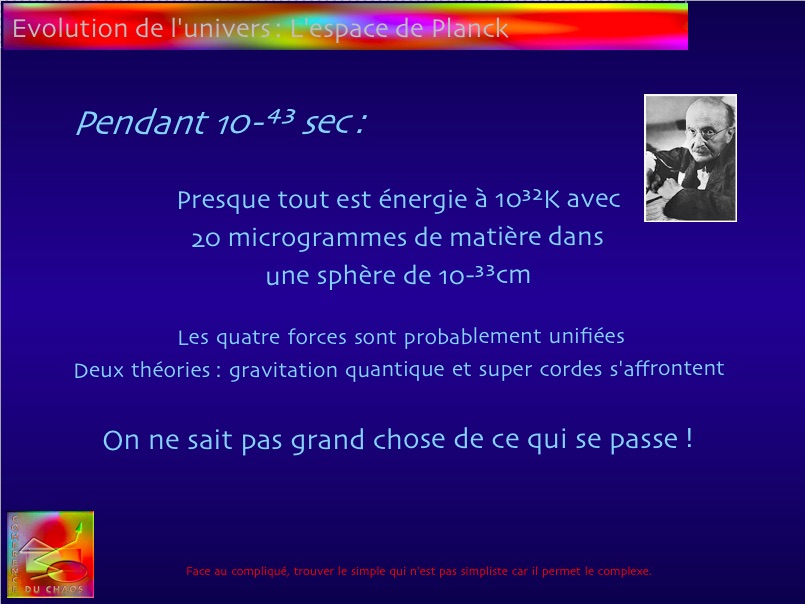 Evolution de l'univers : L'espace de Planck

Pendant $10^{-43}$ sec :

Presque tout est énergie à $10^{32}$K avec 20 microgrammes de matière dans une sphère de $10^{-33}$cm

Les quatre forces sont probablement unifiées
Deux théories : gravitation quantique et super cordes s'affrontent

On ne sait pas grand chose de ce qui se passe !

CONFERENCE DU CHAOS

Face au compliqué, trouver le simple qui n'est pas simpliste car il permet le complexe.